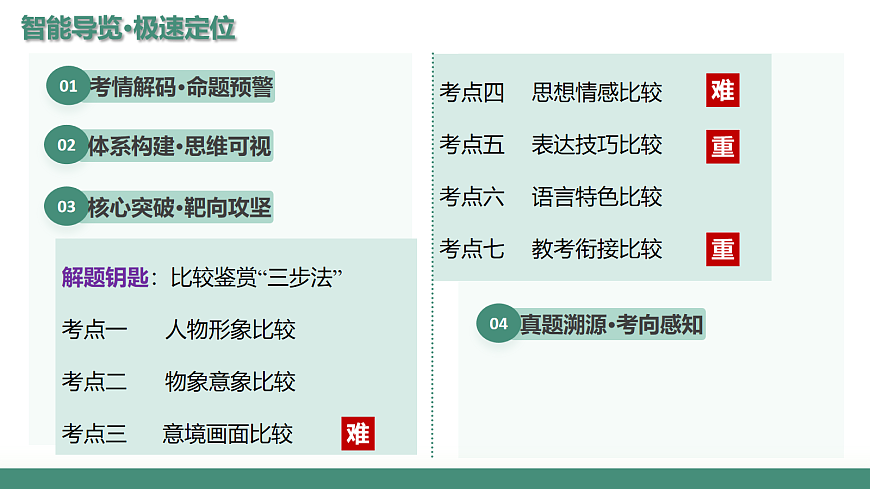 智能导览·极速定位

01 考情解码·命题预警

02 体系构建·思维可视

03 核心突破·靶向攻坚

解题钥匙：比较鉴赏“三步法”

考点一 人物形象比较

考点二 物象意象比较

考点三 意境画面比较 难

考点四 思想情感比较 难

考点五 表达技巧比较 重

考点六 语言特色比较

考点七 教考衔接比较 重

04 真题溯源·考向感知